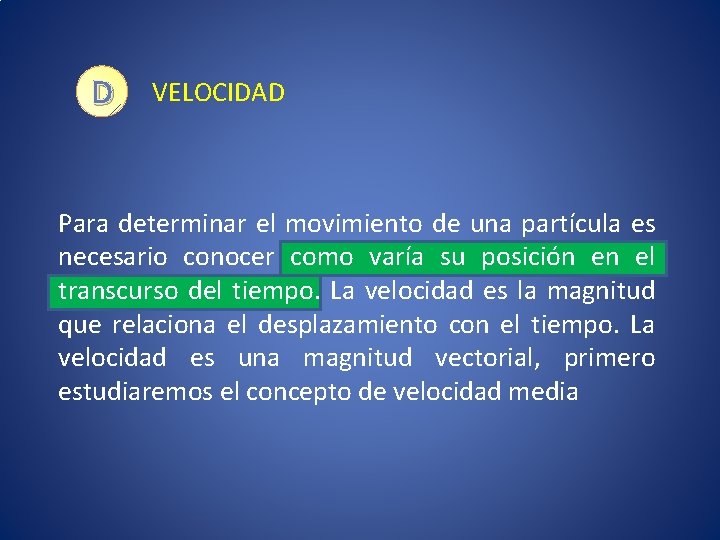 D VELOCIDAD

Para determinar el movimiento de una partícula es necesario conocer como varía su posición en el transcurso del tiempo. La velocidad es la magnitud que relaciona el desplazamiento con el tiempo. La velocidad es una magnitud vectorial, primero estudiaremos el concepto de velocidad media